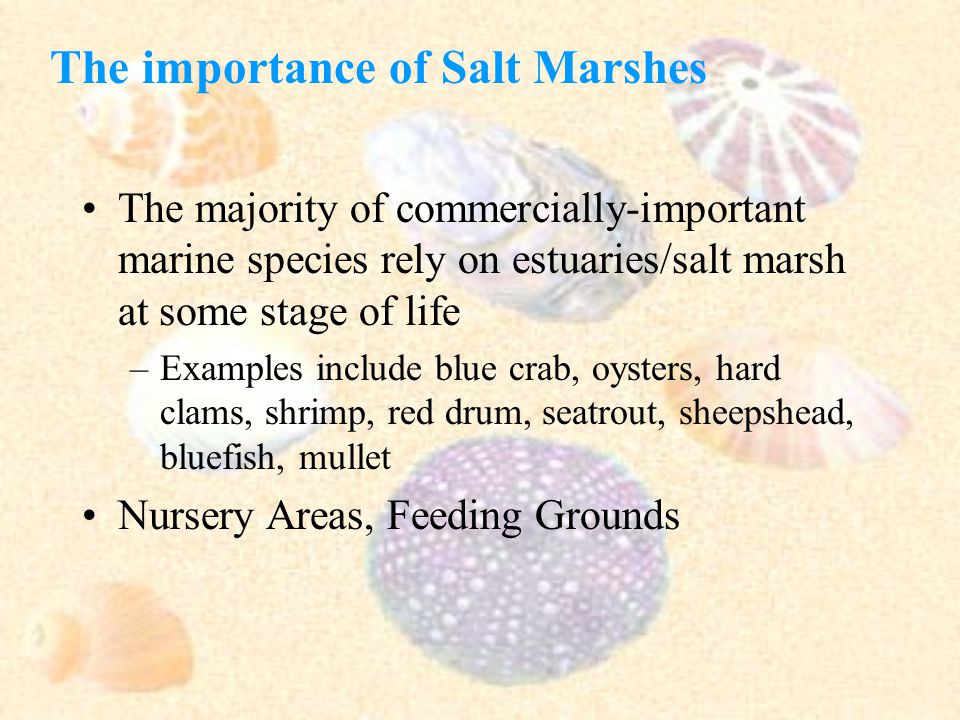 The importance of Salt Marshes

• The majority of commercially-important marine species rely on estuaries/salt marsh at some stage of life

– Examples include blue crab, oysters, hard clams, shrimp, red drum, seatrout, sheepshead, bluefish, mullet

• Nursery Areas, Feeding Grounds